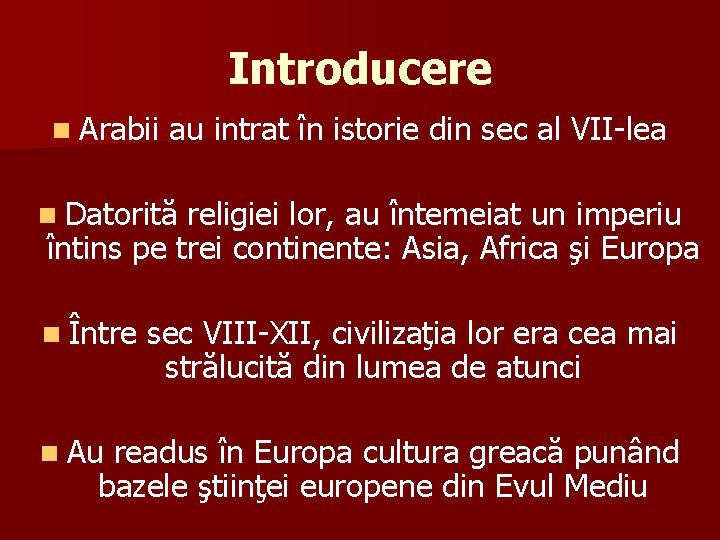 Introducere

Arabii au intrat în istorie din sec al VII-lea

Datorită religiei lor, au întemeiat un imperiu întins pe trei continente: Asia, Africa şi Europa

Între sec VIII-XII, civilizaţia lor era cea mai strălucită din lumea de atunci

Au readus în Europa cultura greacă punând bazele ştiinţei europene din Evul Mediu